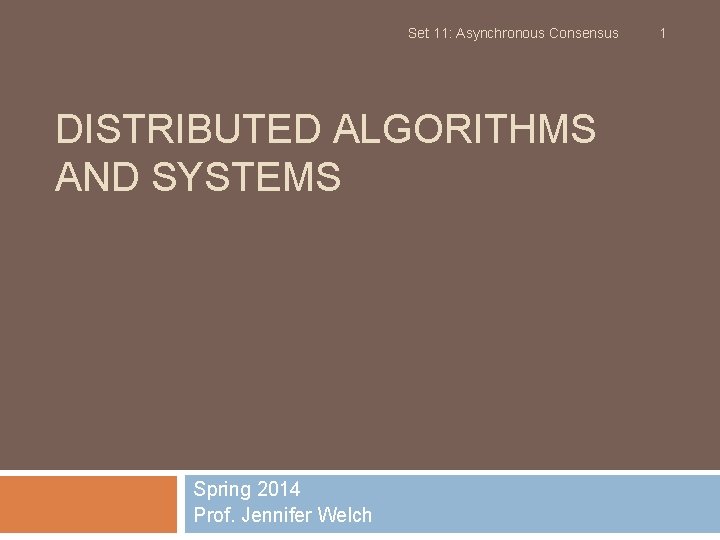 Set 11: Asynchronous Consensus 1

DISTRIBUTED ALGORITHMS AND SYSTEMS

Spring 2014
Prof. Jennifer Welch